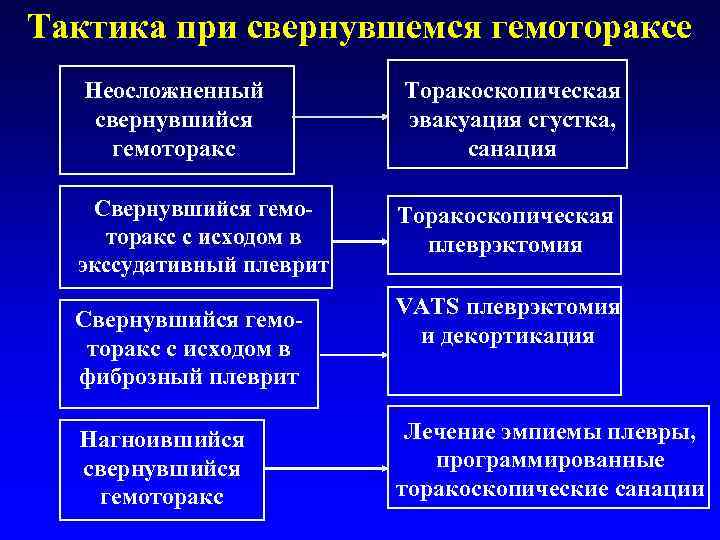 Тактика при свернувшемся гемотораксе

Неосложненный свернувшийся гемоторакс

Торакоскопическая эвакуация сгустка, санация

Свернувшийся гемоторакс с исходом в экссудативный плеврит

Торакоскопическая плеврэктомия

Свернувшийся гемоторакс с исходом в фиброзный плеврит

VATS плеврэктомия и декортикация

Нагноившийся свернувшийся гемоторакс

Лечение эмпиемы плевры, программированные торакоскопические санации